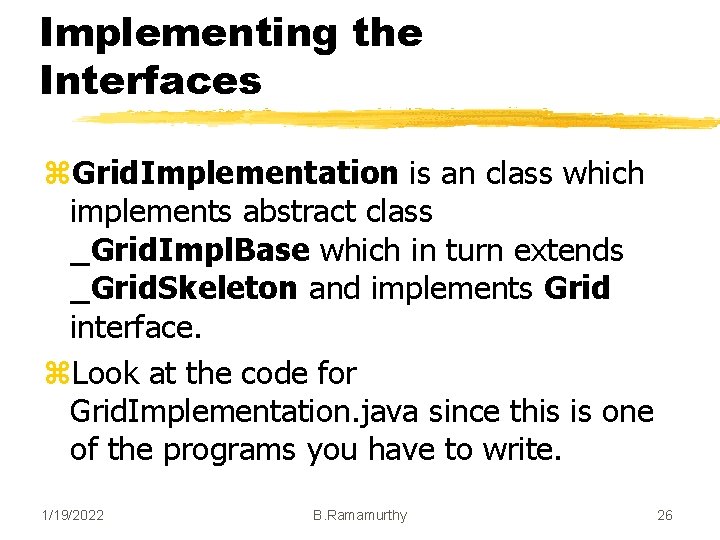 Implementing the Interfaces

⌘GridImplementation is an class which implements abstract class _GridImplBase which in turn extends _GridSkeleton and implements Grid interface.

⌘Look at the code for GridImplementation.java since this is one of the programs you have to write.

1/19/2022 B.Ramamurthy 26